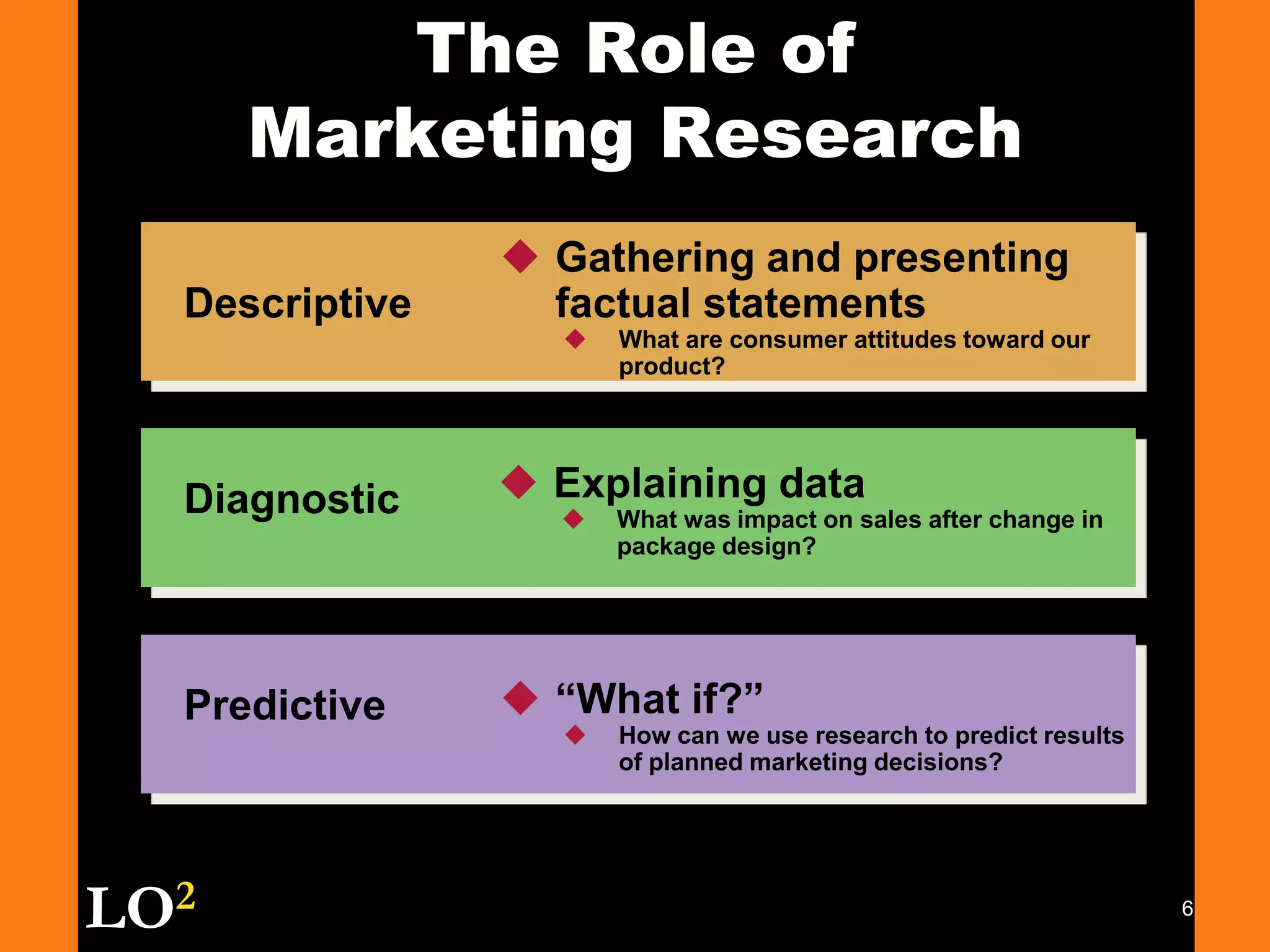 The Role of Marketing Research

Descriptive

Gathering and presenting factual statements

What are consumer attitudes toward our product?

Diagnostic

Explaining data

What was impact on sales after change in package design?

Predictive

“What if?”

How can we use research to predict results of planned marketing decisions?

LO$^2$

6